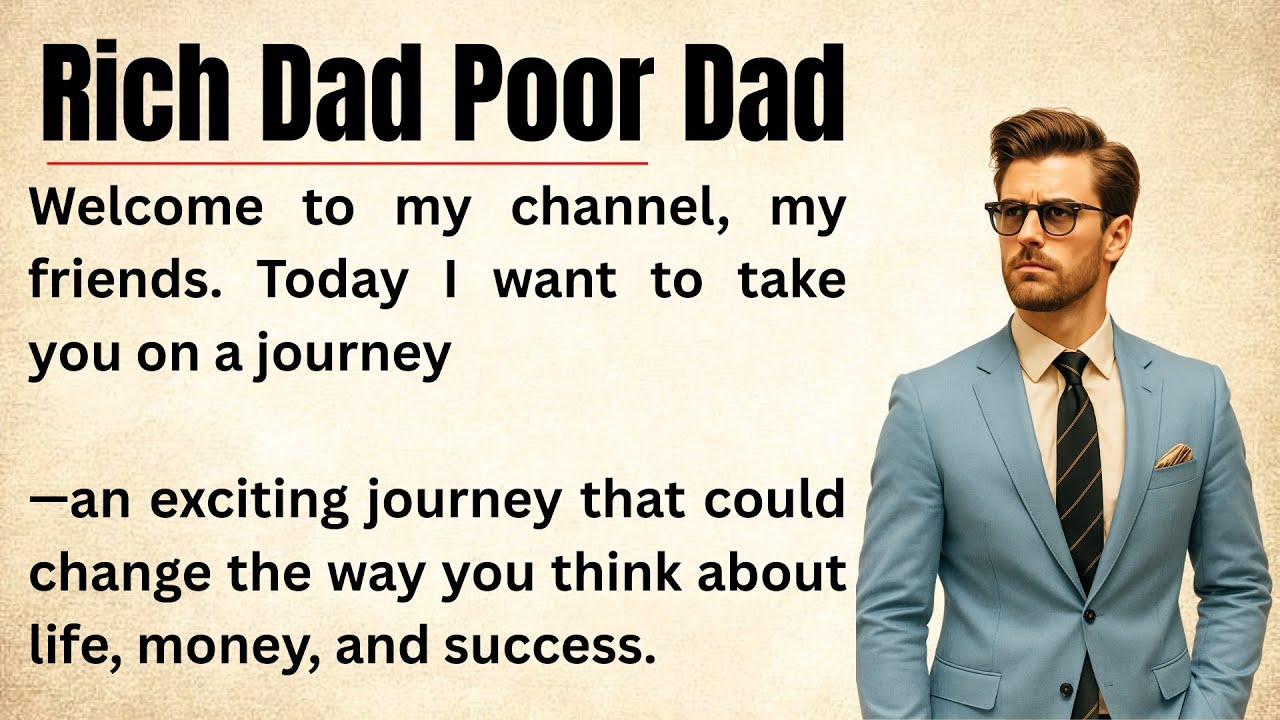 Rich Dad Poor Dad

Welcome to my channel, my friends. Today I want to take you on a journey

—an exciting journey that could change the way you think about life, money, and success.